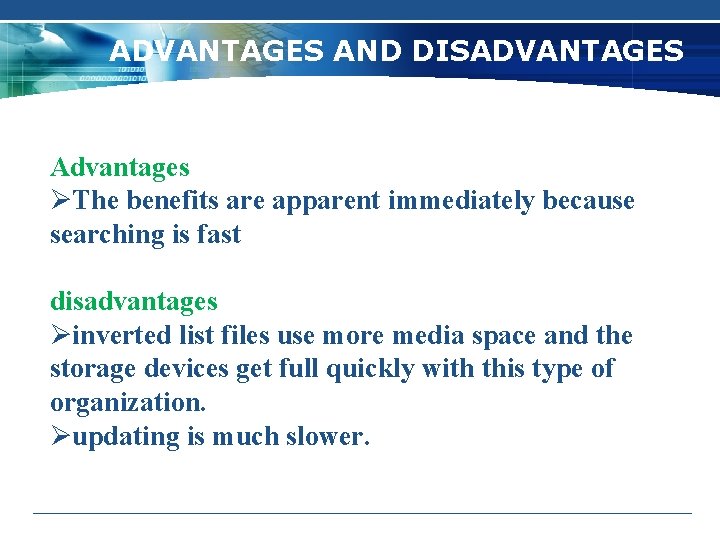 ADVANTAGES AND DISADVANTAGES

Advantages
➢The benefits are apparent immediately because searching is fast

disadvantages
➢inverted list files use more media space and the storage devices get full quickly with this type of organization.
➢updating is much slower.